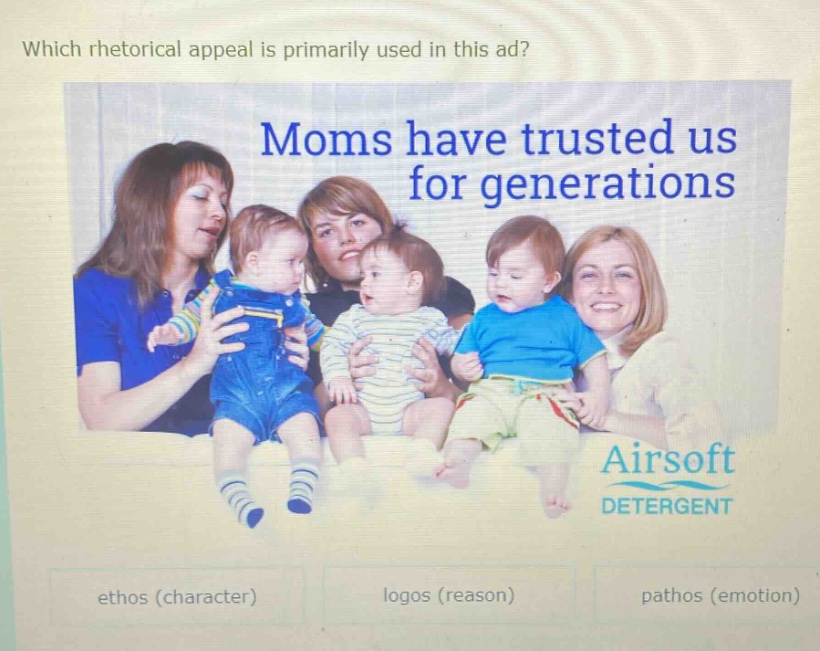 Which rhetorical appeal is primarily used in this ad?

Moms have trusted us for generations

Airsoft
DETERGENT

ethos (character)

logos (reason)

pathos (emotion)